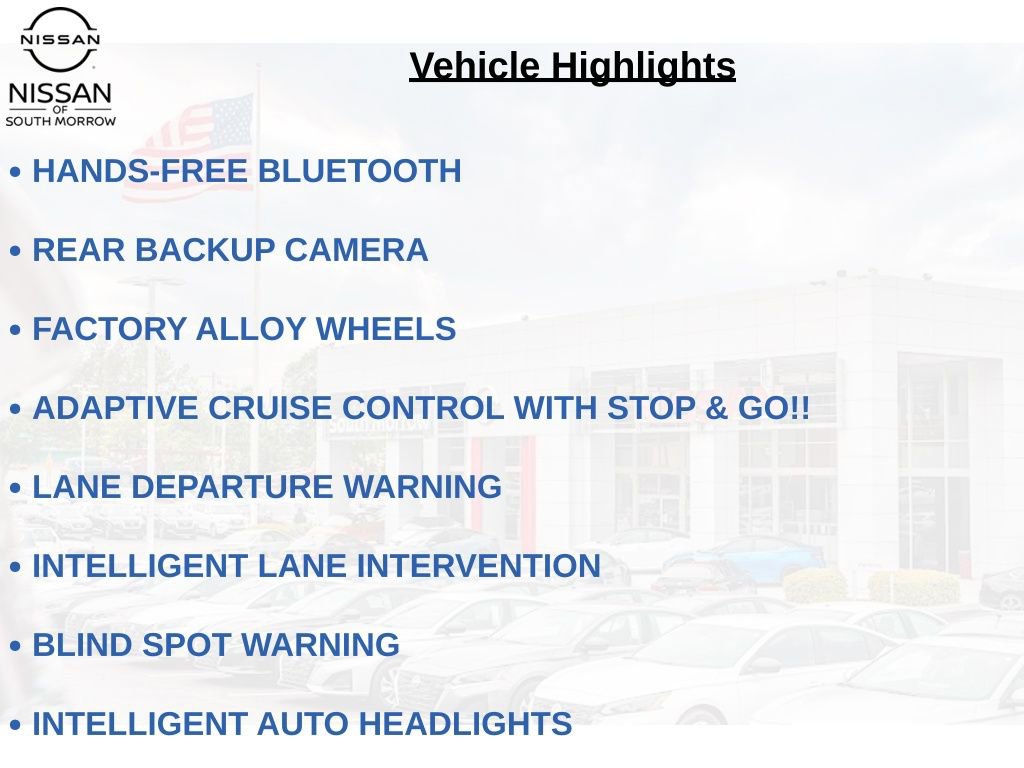 NISSAN

NISSAN OF SOUTH MORROW

Vehicle Highlights

• HANDS-FREE BLUETOOTH

• REAR BACKUP CAMERA

• FACTORY ALLOY WHEELS

• ADAPTIVE CRUISE CONTROL WITH STOP & GO!!

• LANE DEPARTURE WARNING

• INTELLIGENT LANE INTERVENTION

• BLIND SPOT WARNING

• INTELLIGENT AUTO HEADLIGHTS